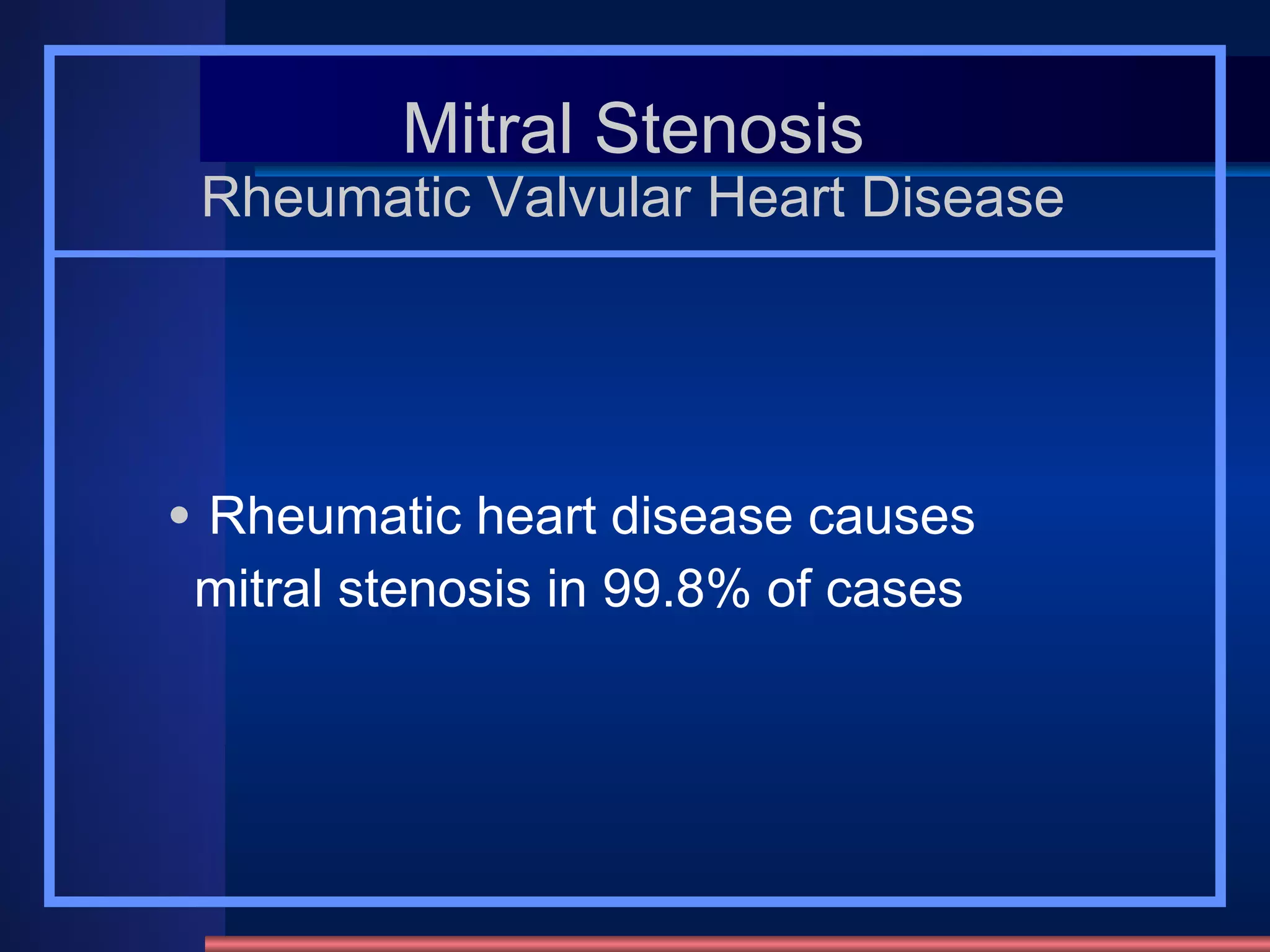 Mitral Stenosis
Rheumatic Valvular Heart Disease

• Rheumatic heart disease causes mitral stenosis in 99.8% of cases